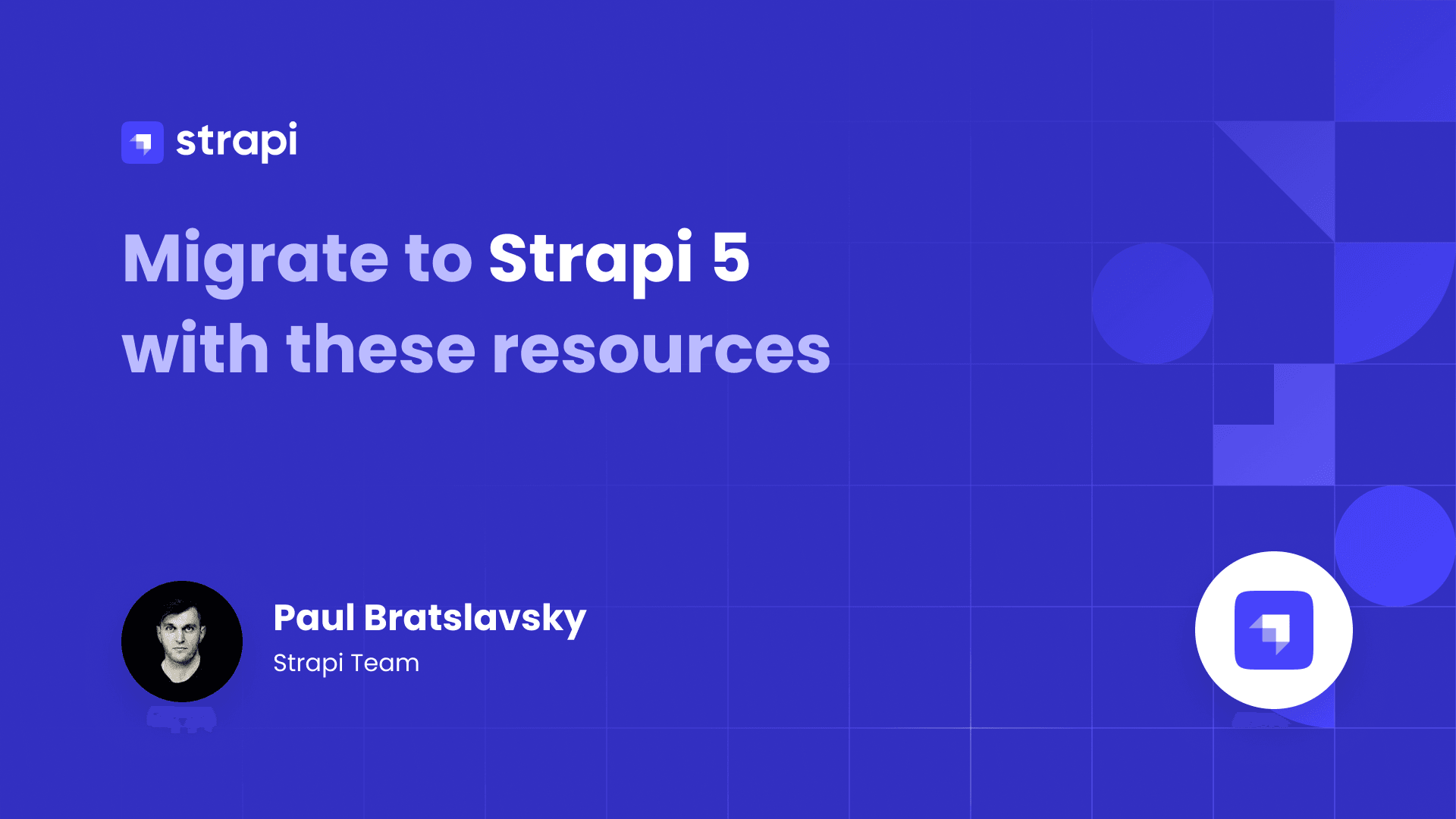 strapi

Migrate to Strapi 5 with these resources

Paul Bratslavsky
Strapi Team